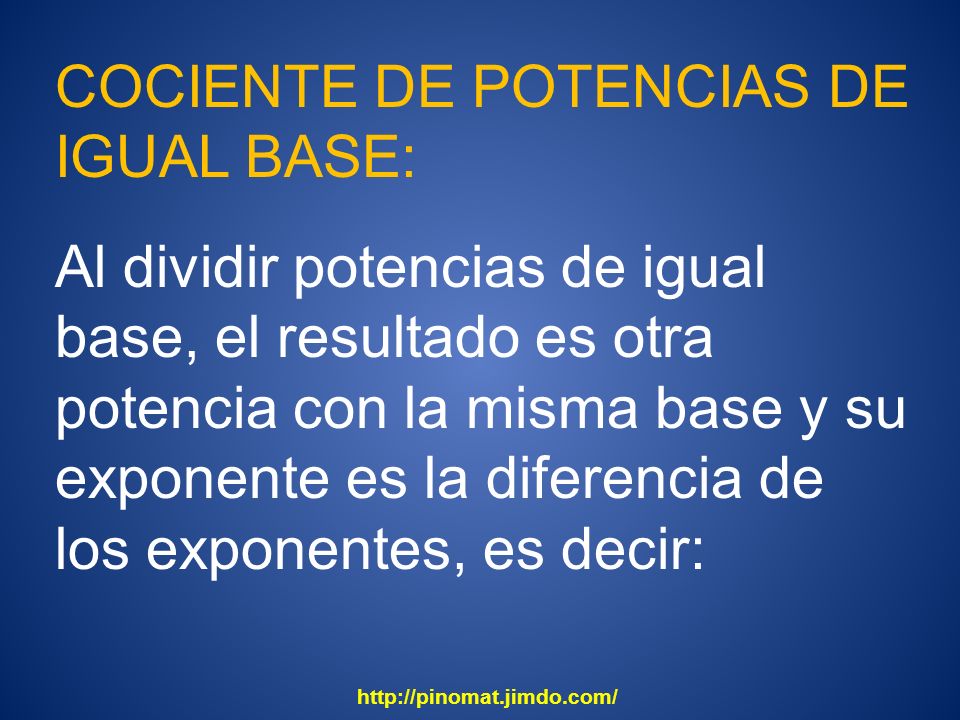 COCIENTE DE POTENCIAS DE IGUAL BASE:

Al dividir potencias de igual base, el resultado es otra potencia con la misma base y su exponente es la diferencia de los exponentes, es decir:

http://pinomat.jimdo.com/